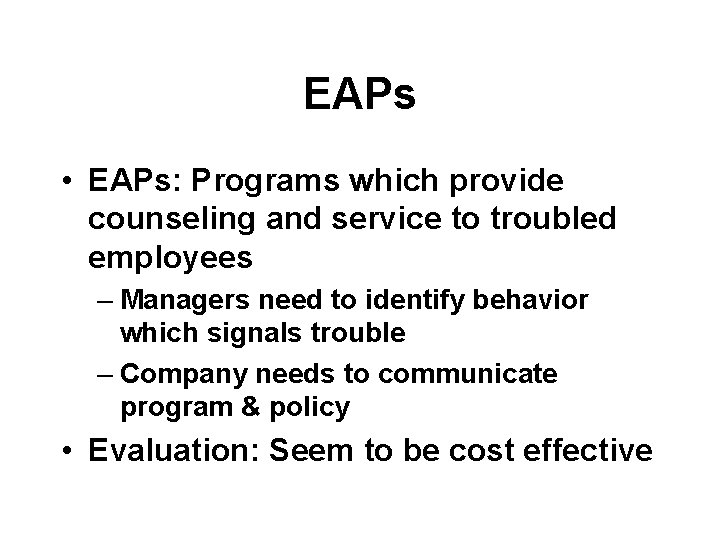 EAPs

• EAPs: Programs which provide counseling and service to troubled employees
– Managers need to identify behavior which signals trouble
– Company needs to communicate program & policy
• Evaluation: Seem to be cost effective